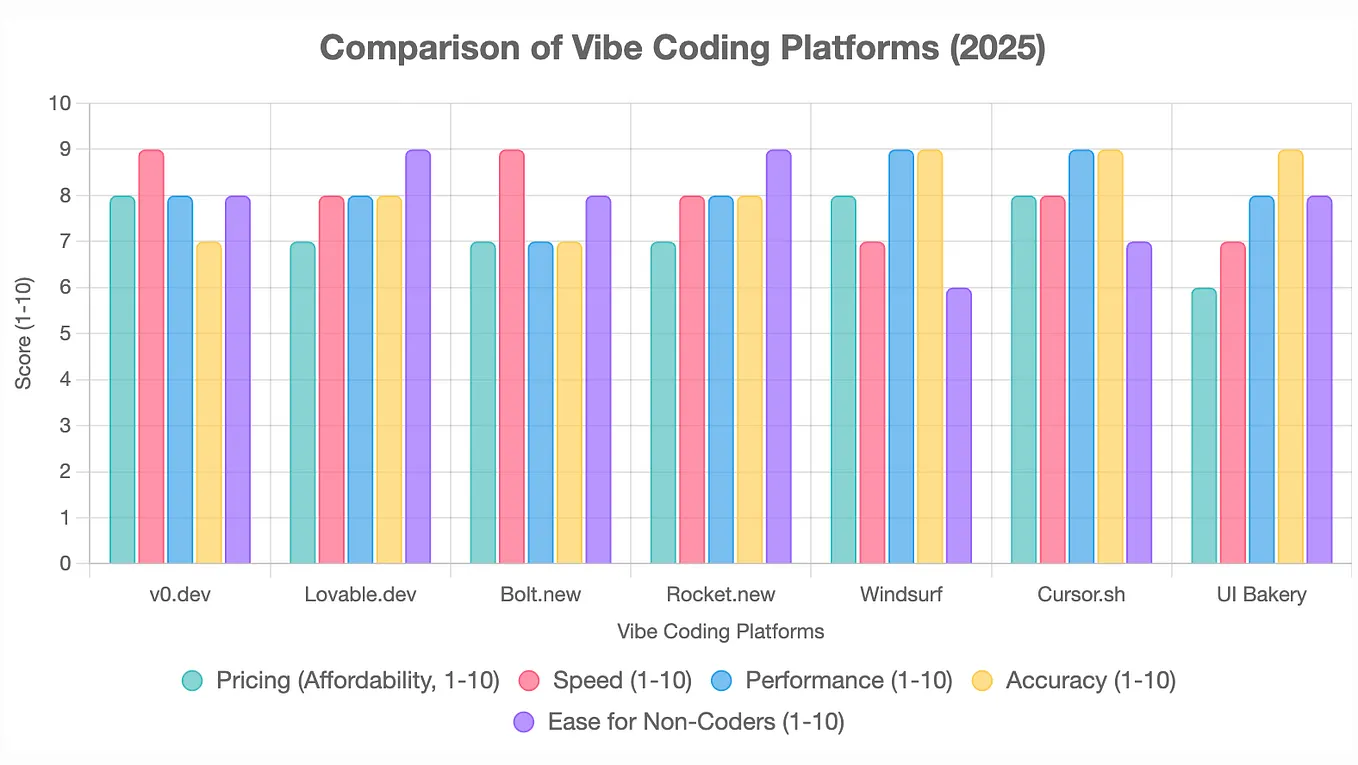 Comparison of Vibe Coding Platforms (2025)

Score (1-10)

10
9
8
7
6
5
4
3
2
1
0

v0.dev
Lovable.dev
Bolt.new
Rocket.new
Windsurf
Cursor.sh
UI Bakery

Vibe Coding Platforms

Pricing (Affordability, 1-10)
Speed (1-10)
Performance (1-10)
Accuracy (1-10)
Ease for Non-Coders (1-10)